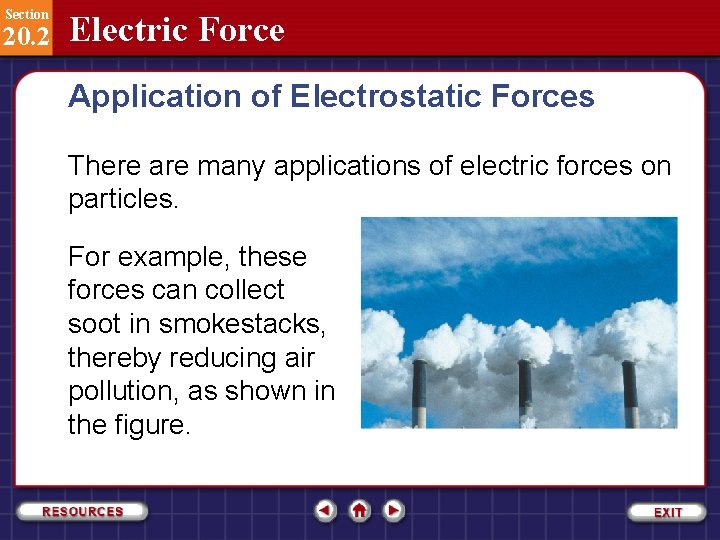 Section
20.2
Electric Force

Application of Electrostatic Forces

There are many applications of electric forces on particles.

For example, these forces can collect soot in smokestacks, thereby reducing air pollution, as shown in the figure.

RESOURCES

EXIT